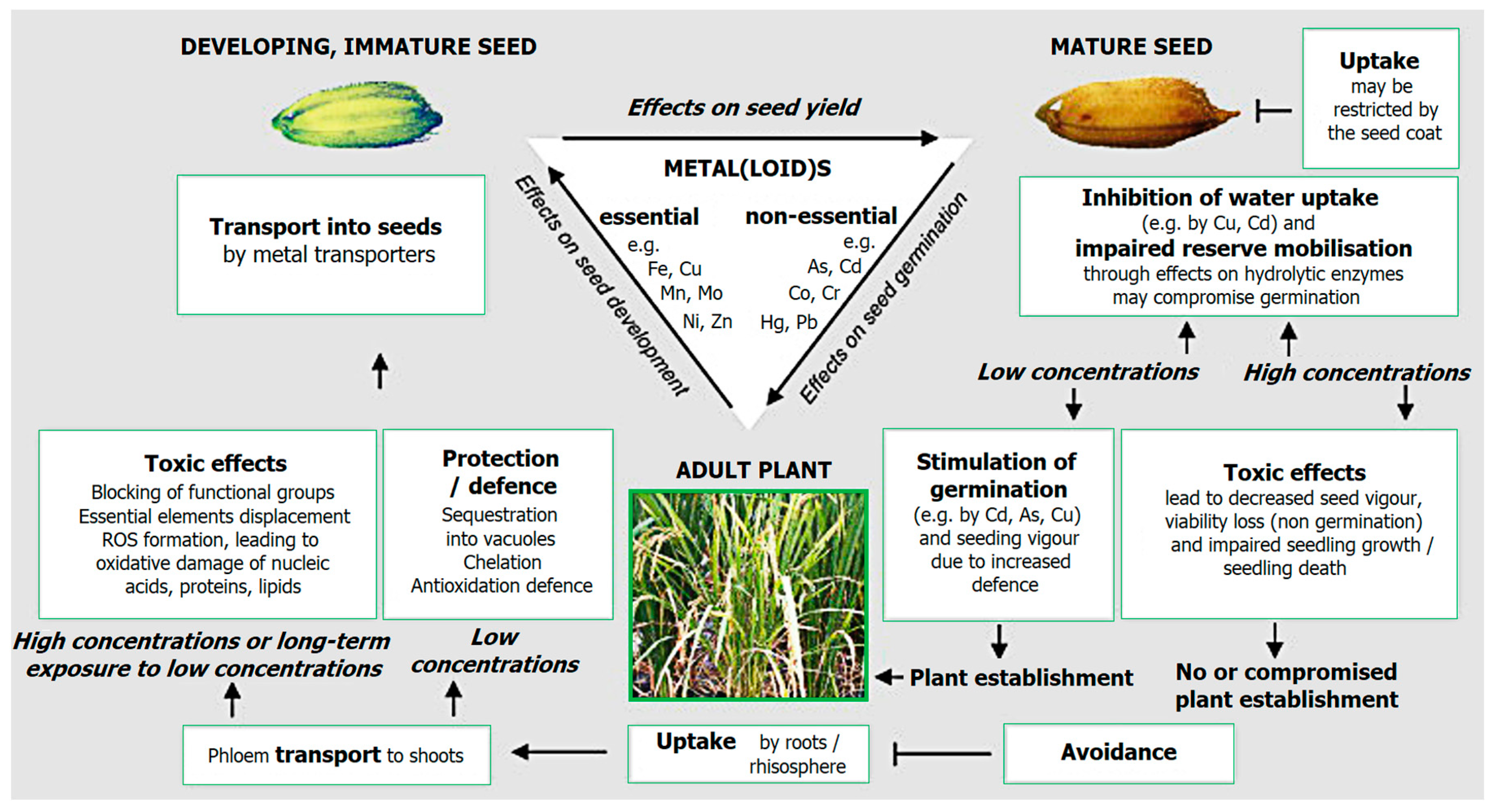 DEVELOPING, IMMATURE SEED

MATURE SEED

Uptake may be restricted by the seed coat

Effects on seed yield

METAL(LOID)S

essential e.g. Fe, Cu Mn, Mo Ni, Zn

non-essential e.g. As, Cd Co, Cr Hg, Pb

Effects on seed development

Effects on seed germination

Transport into seeds by metal transporters

Inhibition of water uptake (e.g. by Cu, Cd) and impaired reserve mobilisation through effects on hydrolytic enzymes may compromise germination

Low concentrations

High concentrations

Toxic effects
Blocking of functional groups
Essential elements displacement
ROS formation, leading to oxidative damage of nucleic acids, proteins, lipids

Protection / defence
Sequestration into vacuoles
Chelation
Antioxidation defence

ADULT PLANT

Stimulation of germination (e.g. by Cd, As, Cu) and seeding vigour due to increased defence

Toxic effects
lead to decreased seed vigour, viability loss (non germination) and impaired seedling growth / seedling death

High concentrations or long-term exposure to low concentrations

Low concentrations

Plant establishment

No or compromised plant establishment

Phloem transport to shoots

Uptake by roots / rhisosphere

Avoidance